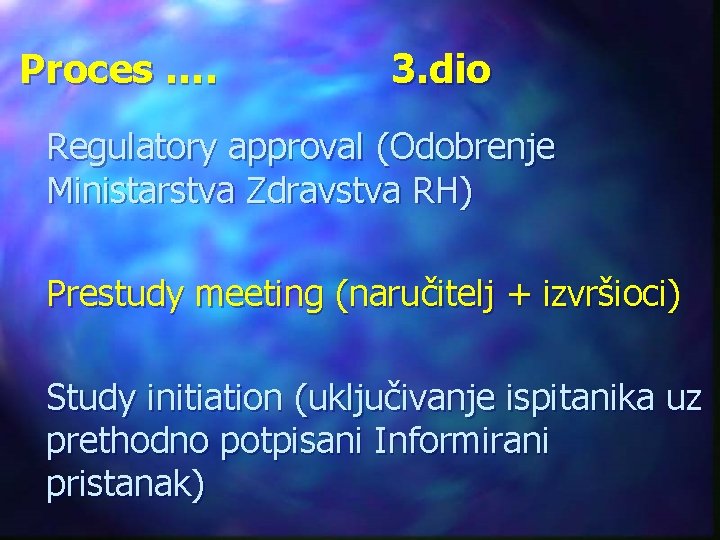 Proces .... 3.dio

Regulatory approval (Odobrenje Ministarstva Zdravstva RH)

Prestudy meeting (naručitelj + izvršioci)

Study initiation (uključivanje ispitanika uz prethodno potpisani Informirani pristanak)